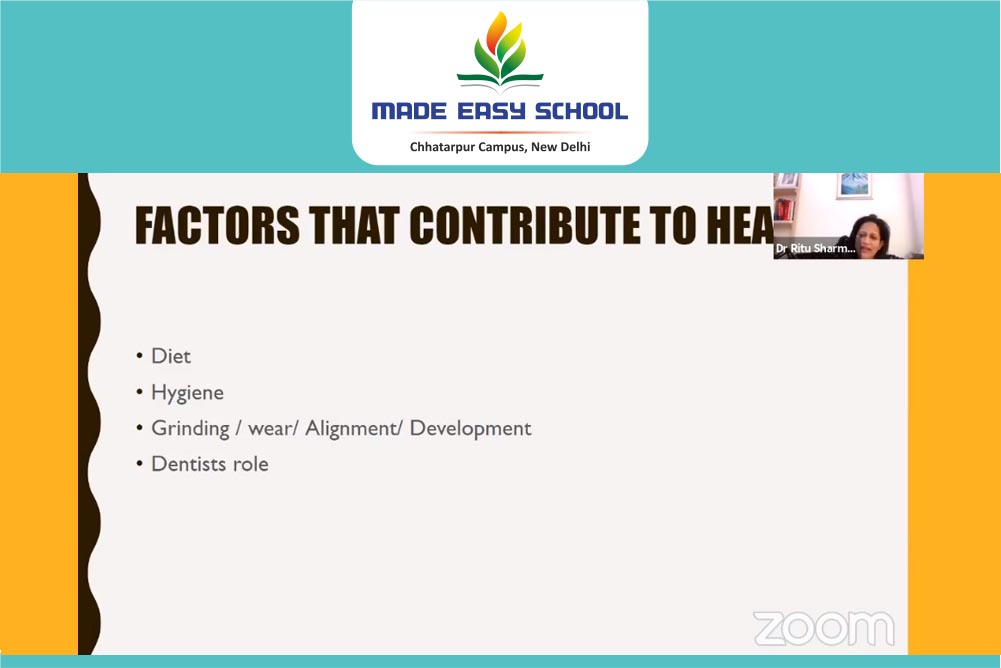 MADE EASY SCHOOL
Chhatarpur Campus, New Delhi

FACTORS THAT CONTRIBUTE TO HEA

Dr Ritu Sharm...

• Diet
• Hygiene
• Grinding / wear/ Alignment/ Development
• Dentists role

zoom